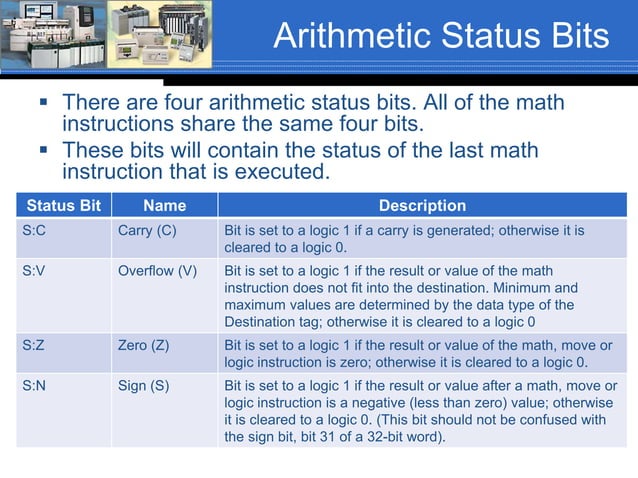 Arithmetic Status Bits

▪ There are four arithmetic status bits. All of the math instructions share the same four bits.
▪ These bits will contain the status of the last math instruction that is executed.

| Status Bit | Name | Description |
|---|---|---|
| S:C | Carry (C) | Bit is set to a logic 1 if a carry is generated; otherwise it is cleared to a logic 0. |
| S:V | Overflow (V) | Bit is set to a logic 1 if the result or value of the math instruction does not fit into the destination. Minimum and maximum values are determined by the data type of the Destination tag; otherwise it is cleared to a logic 0 |
| S:Z | Zero (Z) | Bit is set to a logic 1 if the result or value of the math, move or logic instruction is zero; otherwise it is cleared to a logic 0. |
| S:N | Sign (S) | Bit is set to a logic 1 if the result or value after a math, move or logic instruction is a negative (less than zero) value; otherwise it is cleared to a logic 0. (This bit should not be confused with the sign bit, bit 31 of a 32-bit word). |